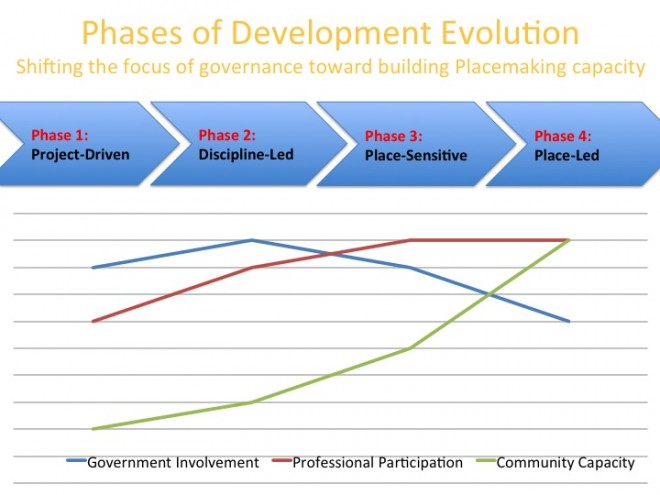 Phases of Development Evolution
Shifting the focus of governance toward building Placemaking capacity

Phase 1:
Project-Driven

Phase 2:
Discipline-Led

Phase 3:
Place-Sensitive

Phase 4:
Place-Led

Government Involvement
Professional Participation
Community Capacity